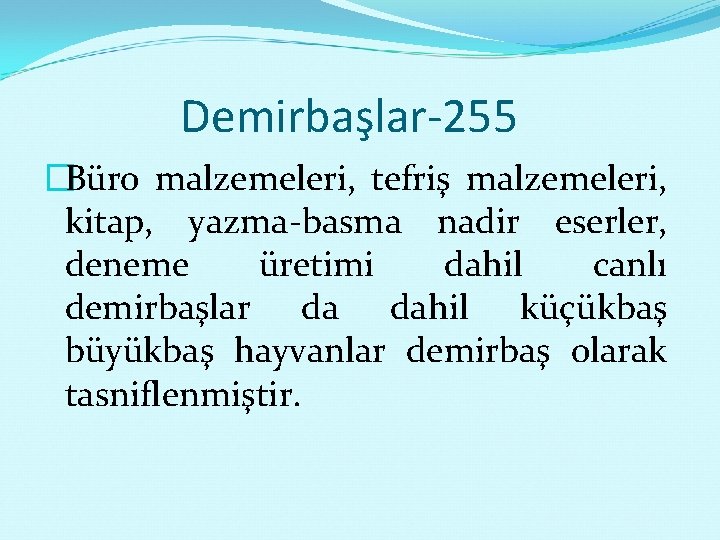 Demirbaşlar-255

Büro malzemeleri, tefriş malzemeleri, kitap, yazma-basma nadir eserler, deneme üretimi dahil canlı demirbaşlar da dahil küçükbaş büyükbaş hayvanlar demirbaş olarak tasniflenmiştir.